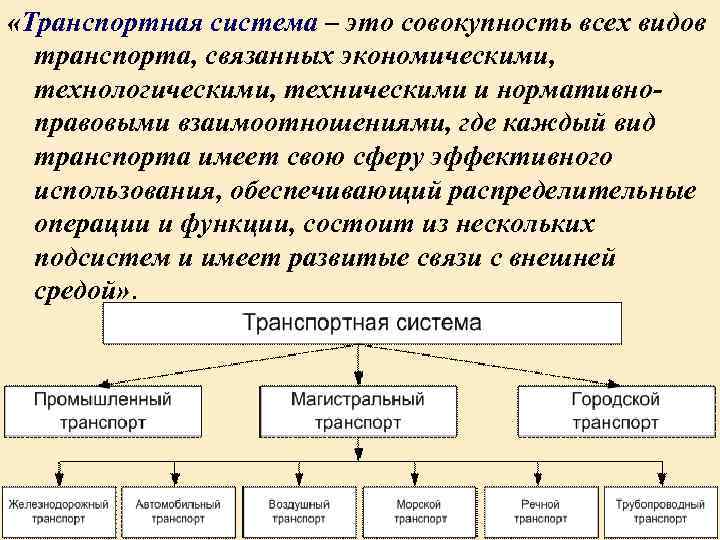 «Транспортная система – это совокупность всех видов транспорта, связанных экономическими, технологическими, техническими и нормативно-правовыми взаимоотношениями, где каждый вид транспорта имеет свою сферу эффективного использования, обеспечивающий распределительные операции и функции, состоит из нескольких подсистем и имеет развитые связи с внешней средой».

Транспортная система

Промышленный транспорт

Магистральный транспорт

Городской транспорт

Железнодорожный транспорт

Автомобильный транспорт

Воздушный транспорт

Морской транспорт

Речной транспорт

Трубопроводный транспорт